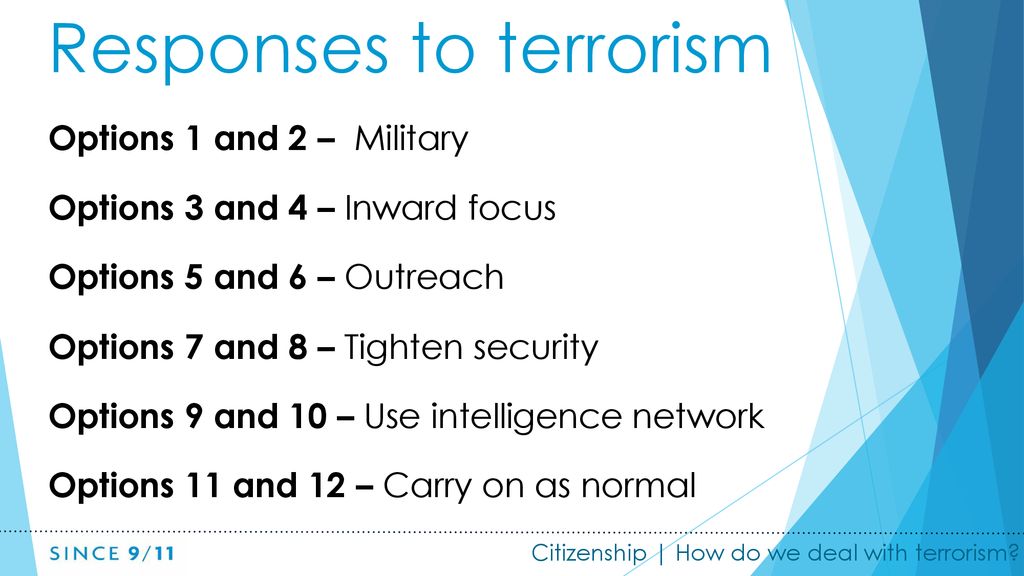 Responses to terrorism

Options 1 and 2 – Military

Options 3 and 4 – Inward focus

Options 5 and 6 – Outreach

Options 7 and 8 – Tighten security

Options 9 and 10 – Use intelligence network

Options 11 and 12 – Carry on as normal

SINCE 9/11

Citizenship | How do we deal with terrorism?